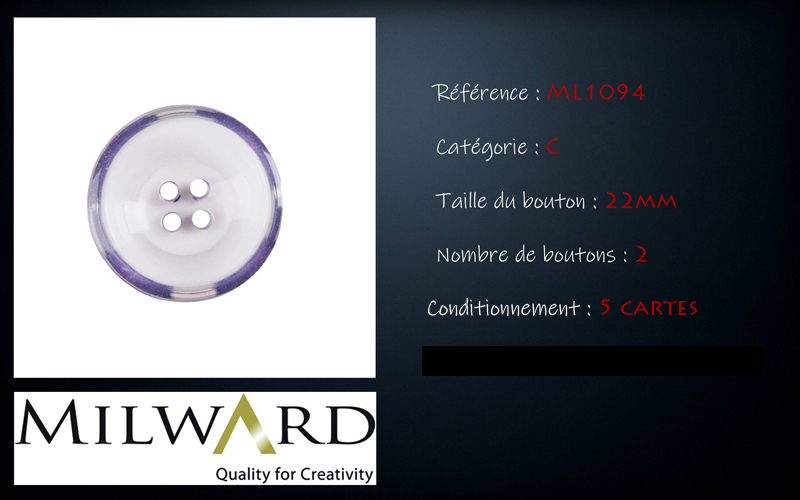 Référence : ML1094

Catégorie : C

Taille du bouton : 22MM

Nombre de boutons : 2

Conditionnement : 5 CARTES

MILWARD
Quality for Creativity